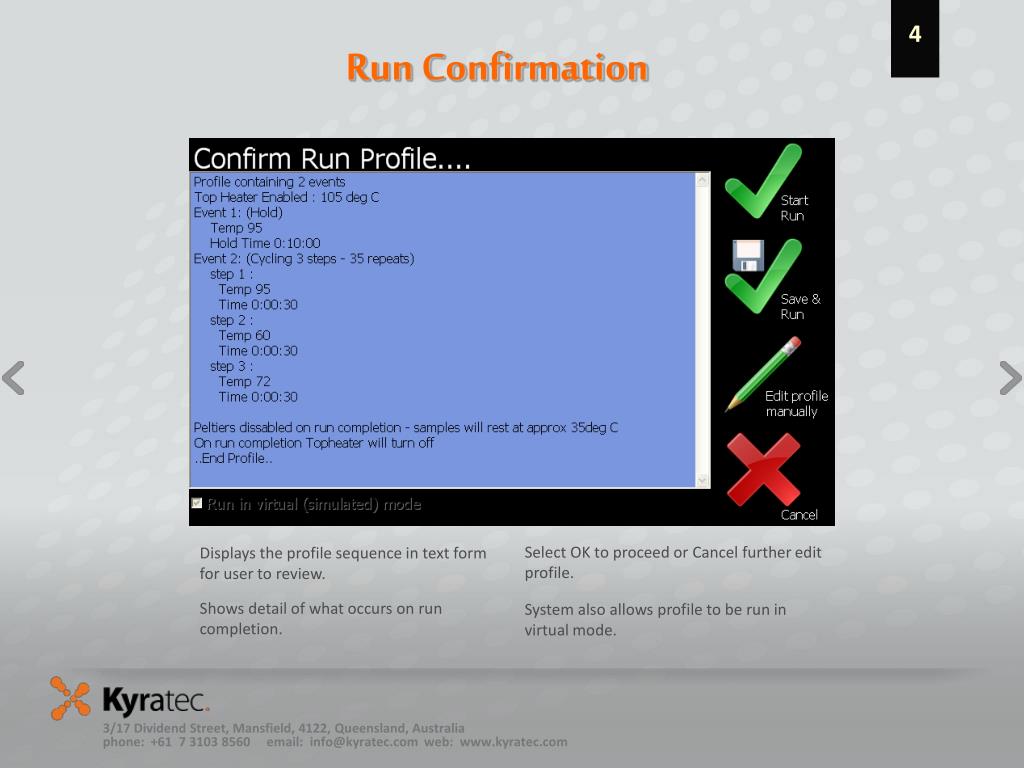 4

Run Confirmation

Confirm Run Profile....

Profile containing 2 events
Top Heater Enabled : 105 deg C
Event 1: (Hold)
Temp 95
Hold Time 0:10:00
Event 2: (Cycling 3 steps - 35 repeats)
step 1 :
Temp 95
Time 0:00:30
step 2 :
Temp 60
Time 0:00:30
step 3 :
Temp 72
Time 0:00:30

Peltiers dissabled on run completion - samples will rest at approx 35deg C
On run completion Topheater will turn off
..End Profile..

Run in virtual (simulated) mode

Start Run

Save & Run

Edit profile manually

Cancel

Displays the profile sequence in text form for user to review.

Shows detail of what occurs on run completion.

Select OK to proceed or Cancel further edit profile.

System also allows profile to be run in virtual mode.

Kyratec.

3/17 Dividend Street, Mansfield, 4122, Queensland, Australia
phone: +61 7 3103 8560 email: info@kyratec.com web: www.kyratec.com